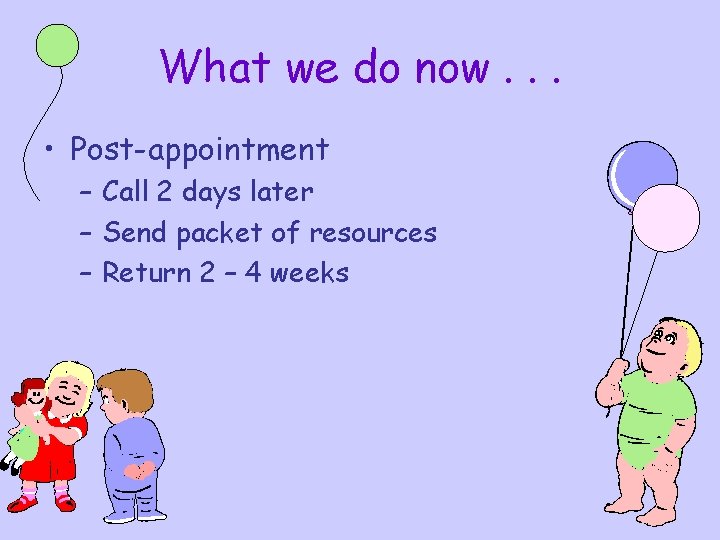 What we do now . . .

• Post-appointment
– Call 2 days later
– Send packet of resources
– Return 2 – 4 weeks